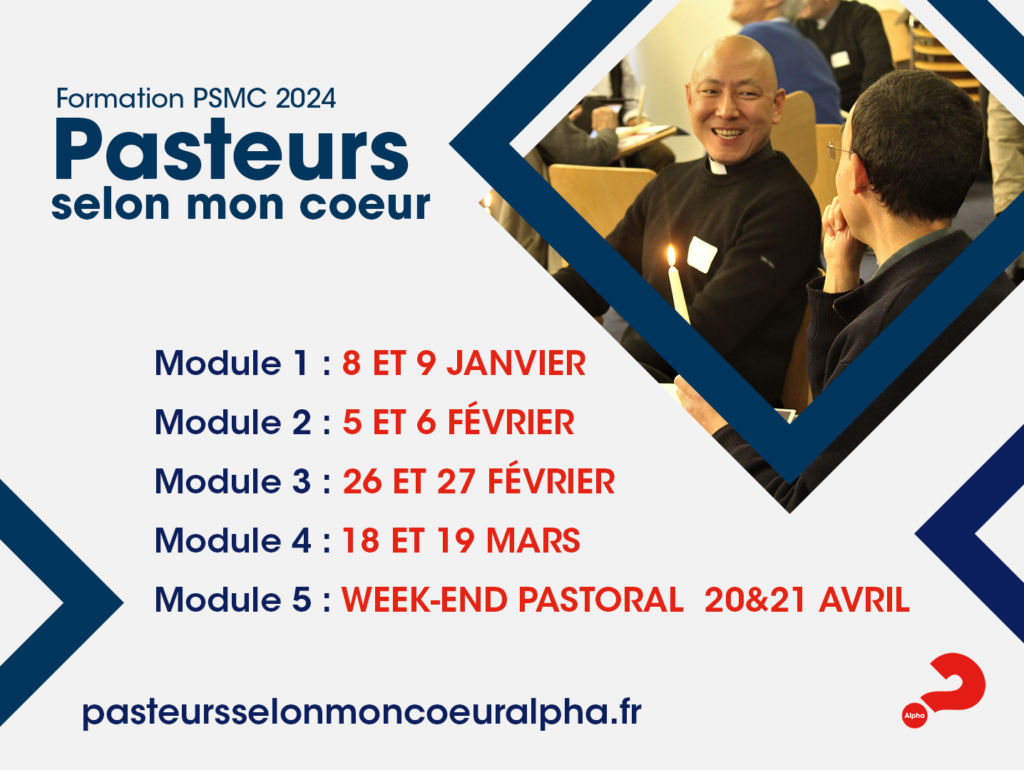 Formation PSMC 2024
Pasteurs
selon mon coeur

Module 1 : 8 ET 9 JANVIER
Module 2 : 5 ET 6 FÉVRIER
Module 3 : 26 ET 27 FÉVRIER
Module 4 : 18 ET 19 MARS
Module 5 : WEEK-END PASTORAL 20&21 AVRIL

pasteursselonmoncoeuralpha.fr

Alpha